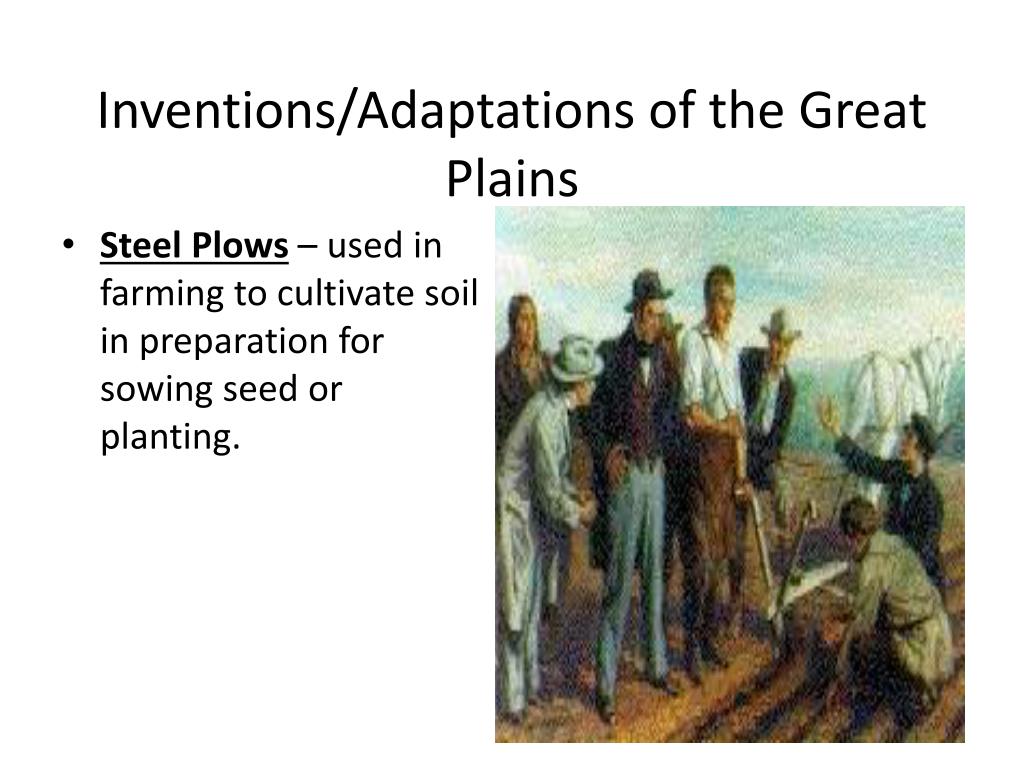 Inventions/Adaptations of the Great Plains

• Steel Plows – used in farming to cultivate soil in preparation for sowing seed or planting.